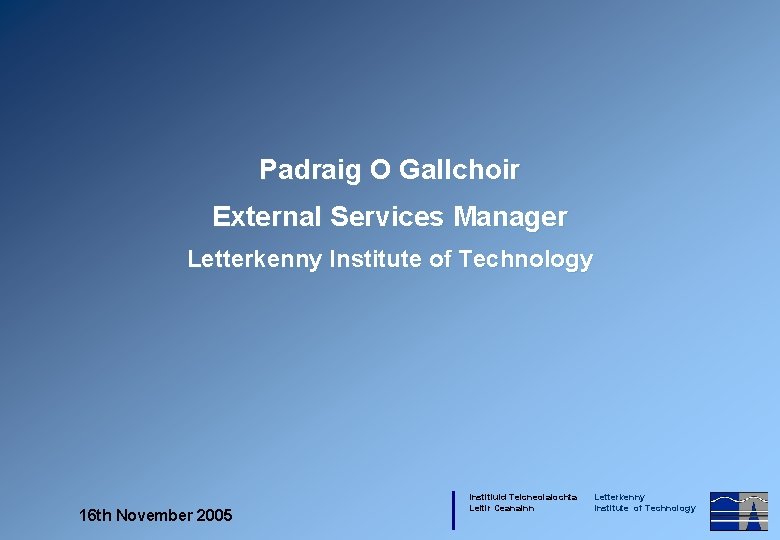 Padraig O Gallchoir

External Services Manager

Letterkenny Institute of Technology

16th November 2005

Institiúid Teicneolaíochta Leitir Ceanainn

Letterkenny Institute of Technology